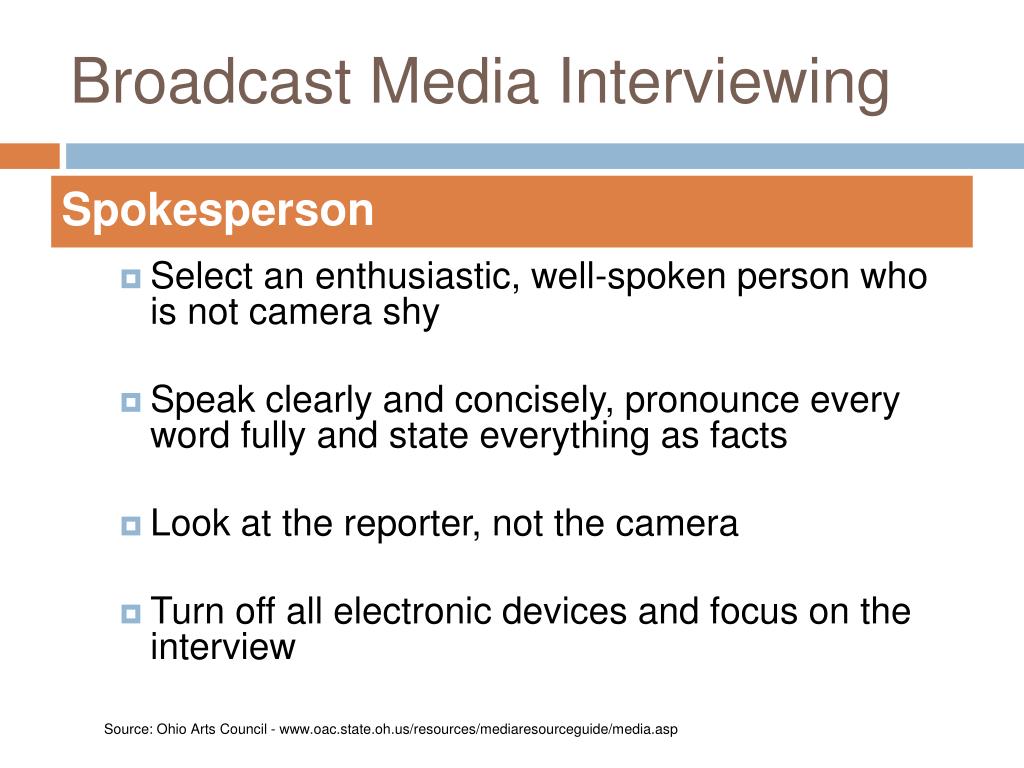 Broadcast Media Interviewing

Spokesperson

Select an enthusiastic, well-spoken person who is not camera shy

Speak clearly and concisely, pronounce every word fully and state everything as facts

Look at the reporter, not the camera

Turn off all electronic devices and focus on the interview

Source: Ohio Arts Council - www.oac.state.oh.us/resources/mediaresourceguide/media.asp